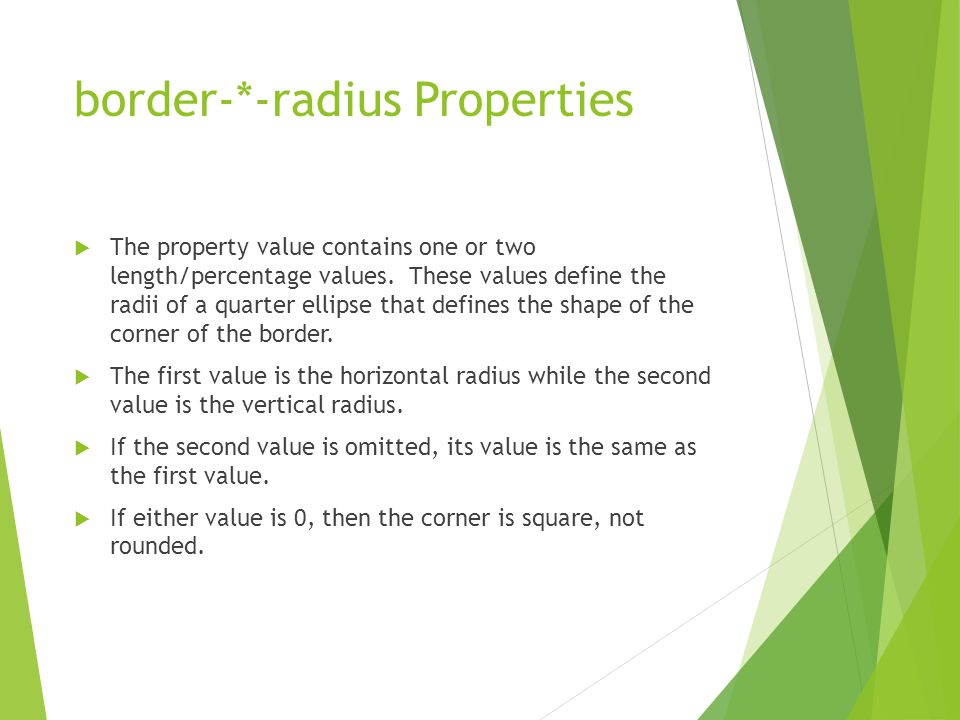 border-*-radius Properties

The property value contains one or two length/percentage values. These values define the radii of a quarter ellipse that defines the shape of the corner of the border.

The first value is the horizontal radius while the second value is the vertical radius.

If the second value is omitted, its value is the same as the first value.

If either value is 0, then the corner is square, not rounded.